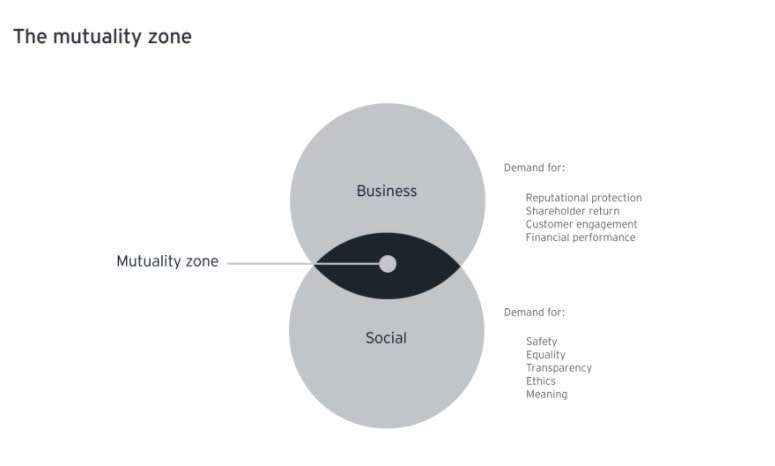 The mutuality zone

Business

Mutuality zone

Social

Demand for:

Reputational protection
Shareholder return
Customer engagement
Financial performance

Demand for:

Safety
Equality
Transparency
Ethics
Meaning